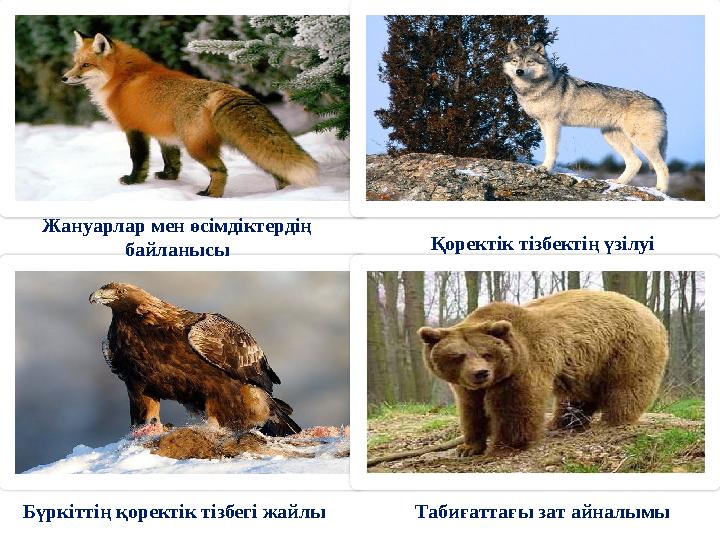 Жануарлар мен өсімдіктердің байланысы

Қоректік тізбектің үзілуі

Бүркіттің қоректік тізбегі жайлы

Табиғаттағы зат айналымы